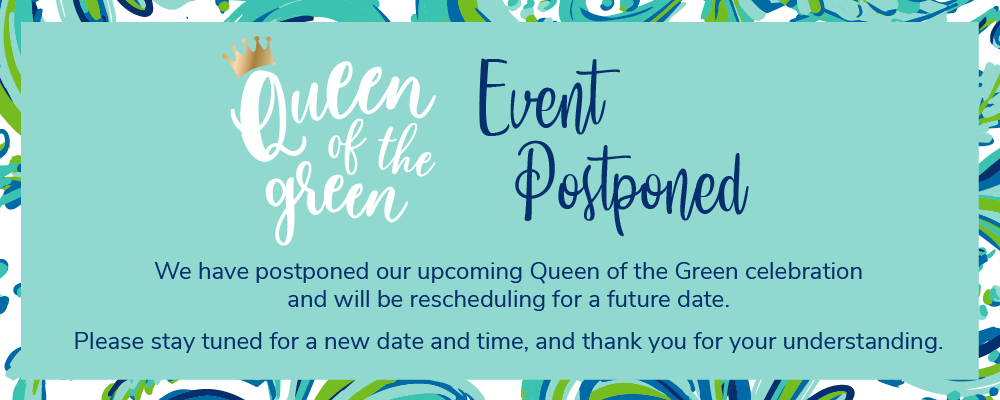 Queen of the green

Event Postponed

We have postponed our upcoming Queen of the Green celebration and will be rescheduling for a future date.

Please stay tuned for a new date and time, and thank you for your understanding.